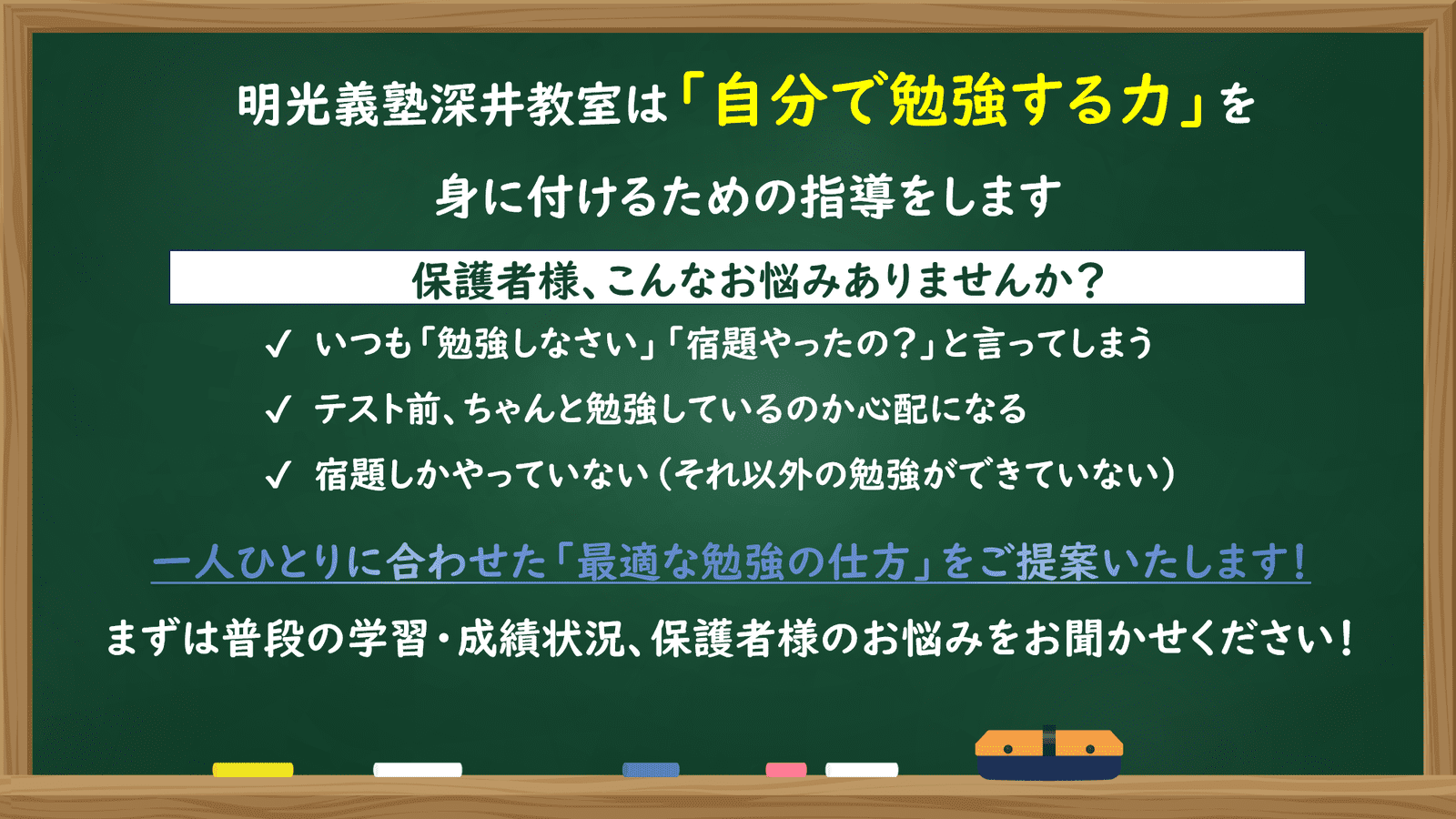 明光義塾深井教室は「自分で勉強する力」を

身に付けるための指導をします

保護者様、こんなお悩みありませんか？

✓ いつも「勉強しなさい」「宿題やったの？」と言ってしまう

✓ テスト前、ちゃんと勉強しているのか心配になる

✓ 宿題しかやっていない（それ以外の勉強ができていない）

一人ひとりに合わせた「最適な勉強の仕方」をご提案いたします！

まずは普段の学習・成績状況、保護者様のお悩みをお聞かせください！